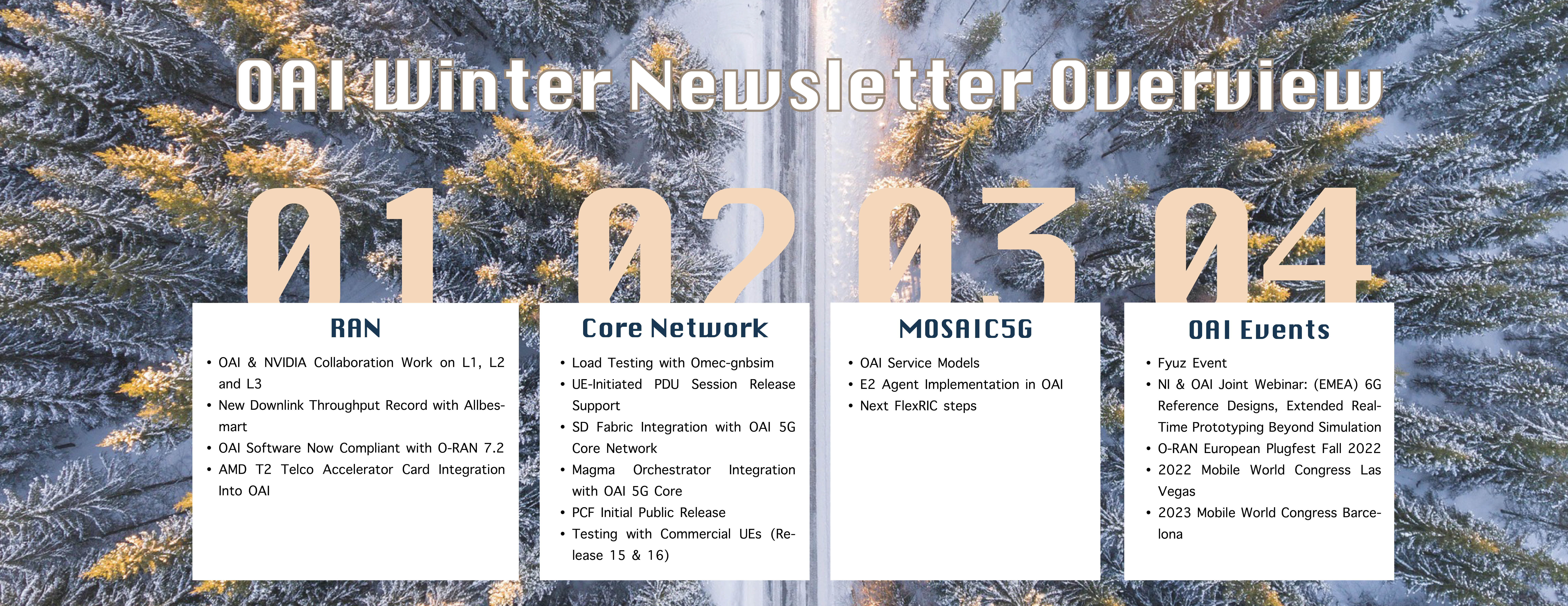 OAI Winter Newsletter Overview

01

RAN

• OAI & NVIDIA Collaboration Work on L1, L2 and L3
• New Downlink Throughput Record with Allbesmart
• OAI Software Now Compliant with O-RAN 7.2
• AMD T2 Telco Accelerator Card Integration Into OAI

02

Core Network

• Load Testing with Omec-gnbsim
• UE-Initiated PDU Session Release Support
• SD Fabric Integration with OAI 5G Core Network
• Magma Orchestrator Integration with OAI 5G Core
• PCF Initial Public Release
• Testing with Commercial UEs (Release 15 & 16)

03

MOSAIC5G

• OAI Service Models
• E2 Agent Implementation in OAI
• Next FlexRIC steps

04

OAI Events

• Fyuz Event
• NI & OAI Joint Webinar: (EMEA) 6G Reference Designs, Extended Real-Time Prototyping Beyond Simulation
• O-RAN European Plugfest Fall 2022
• 2022 Mobile World Congress Las Vegas
• 2023 Mobile World Congress Barcelona